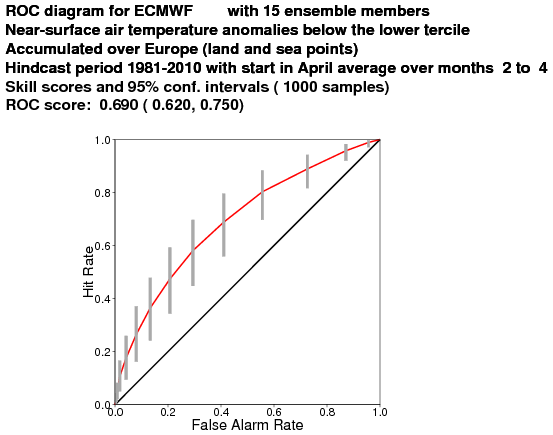 ROC diagram for ECMWF with 15 ensemble members
Near-surface air temperature anomalies below the lower tercile
Accumulated over Europe (land and sea points)
Hindcast period 1981-2010 with start in April average over months 2 to 4
Skill scores and 95% conf. intervals ( 1000 samples)
ROC score: 0.690 ( 0.620, 0.750)

1.0
0.8
0.6
0.4
0.2
0.0
Hit Rate
0.0
0.2
0.4
0.6
0.8
1.0
False Alarm Rate